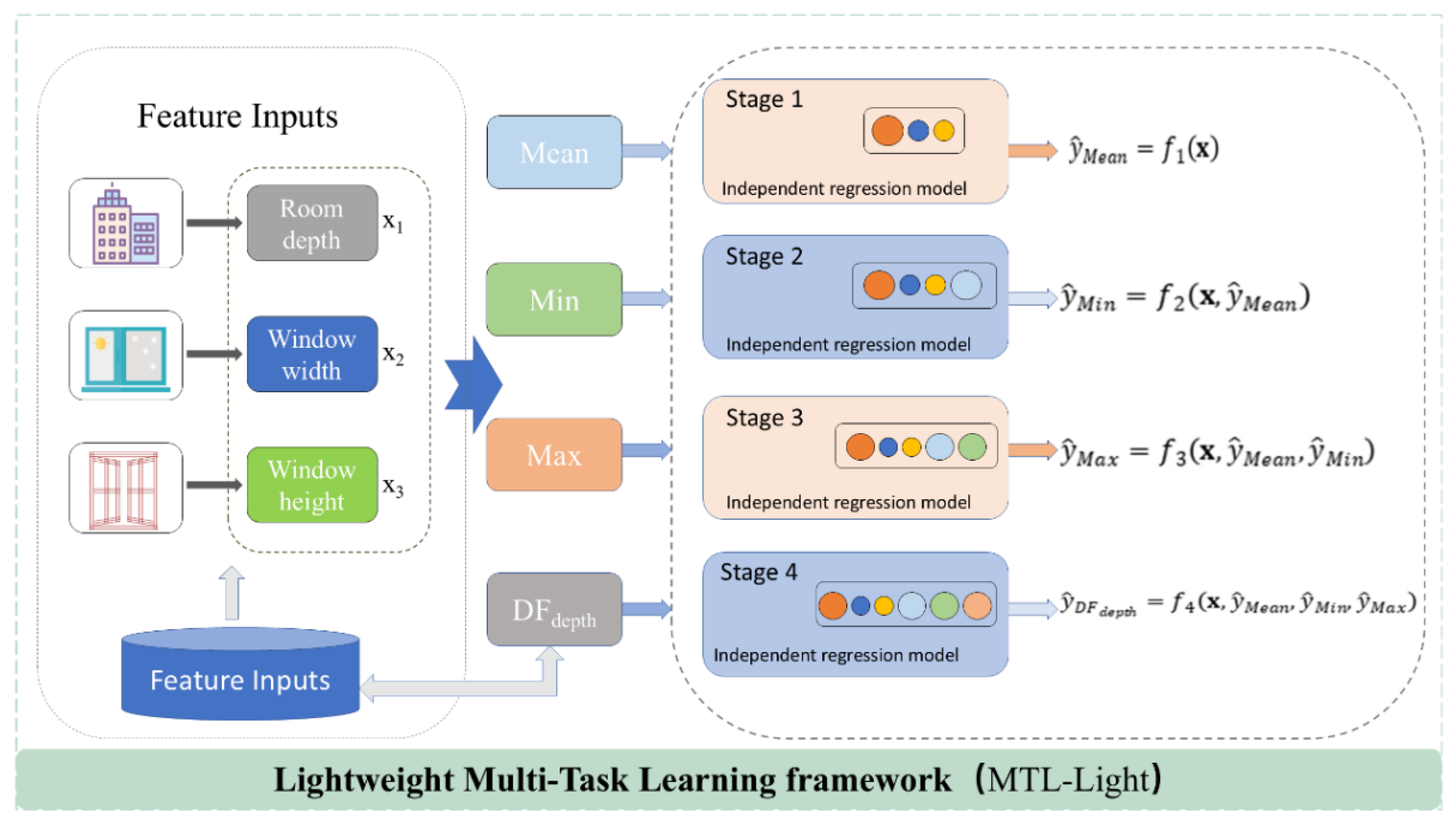 Feature Inputs

Room depth $x_1$

Window width $x_2$

Window height $x_3$

Feature Inputs

Mean

Min

Max

$DF_{depth}$

Stage 1

Independent regression model

$\hat{y}_{Mean} = f_1(\mathbf{x})$

Stage 2

Independent regression model

$\hat{y}_{Min} = f_2(\mathbf{x}, \hat{y}_{Mean})$

Stage 3

Independent regression model

$\hat{y}_{Max} = f_3(\mathbf{x}, \hat{y}_{Mean}, \hat{y}_{Min})$

Stage 4

Independent regression model

$\hat{y}_{DF_{depth}} = f_4(\mathbf{x}, \hat{y}_{Mean}, \hat{y}_{Min}, \hat{y}_{Max})$

Lightweight Multi-Task Learning framework（MTL-Light）